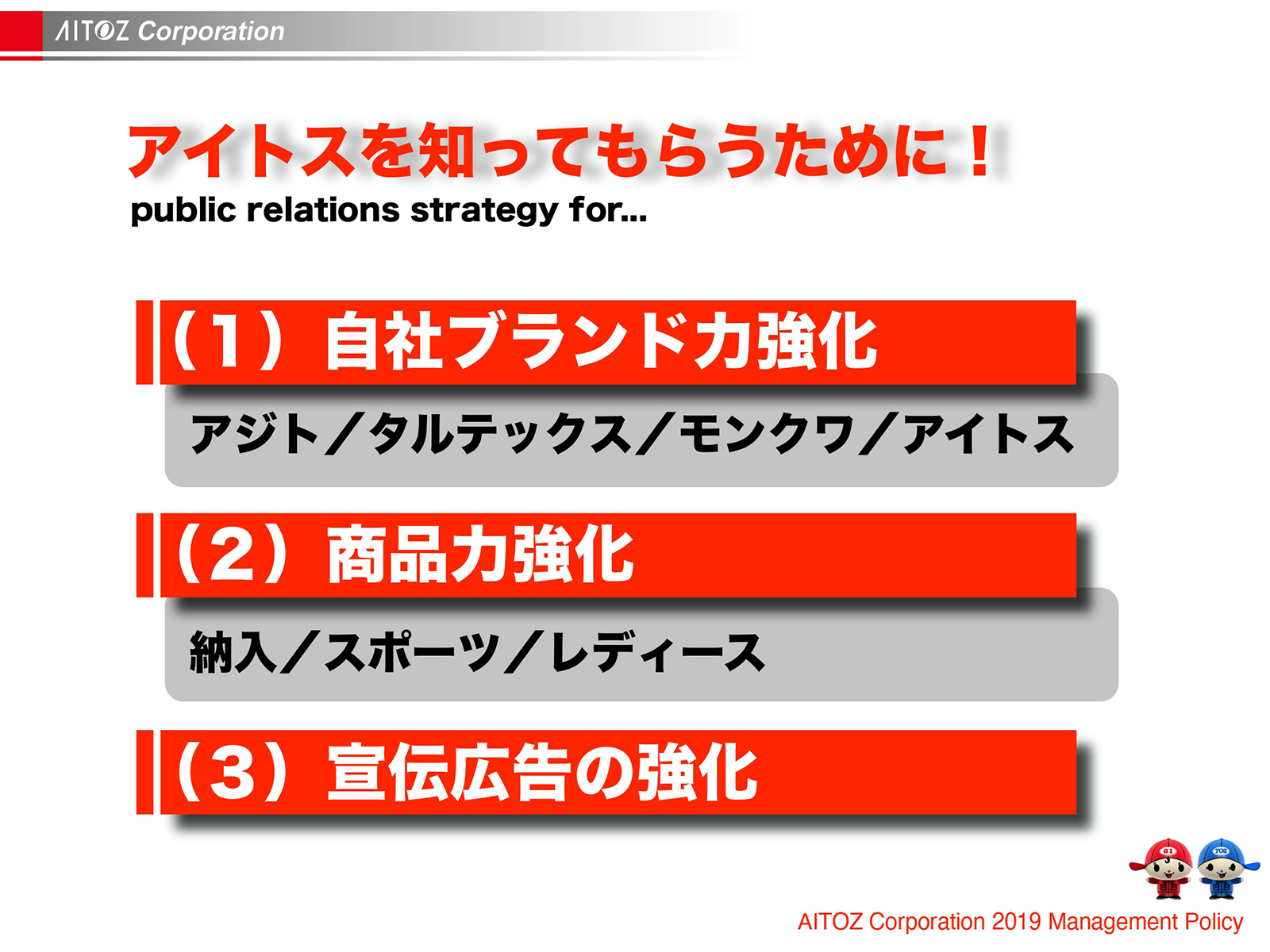 AITOZ Corporation

アイトスを知ってもらうために！
public relations strategy for...

（1）自社ブランド力強化

アジト／タルテックス／モンクワ／アイトス

（2）商品力強化

納入／スポーツ／レディース

（3）宣伝広告の強化

AI TOZ

AITOZ Corporation 2019 Management Policy